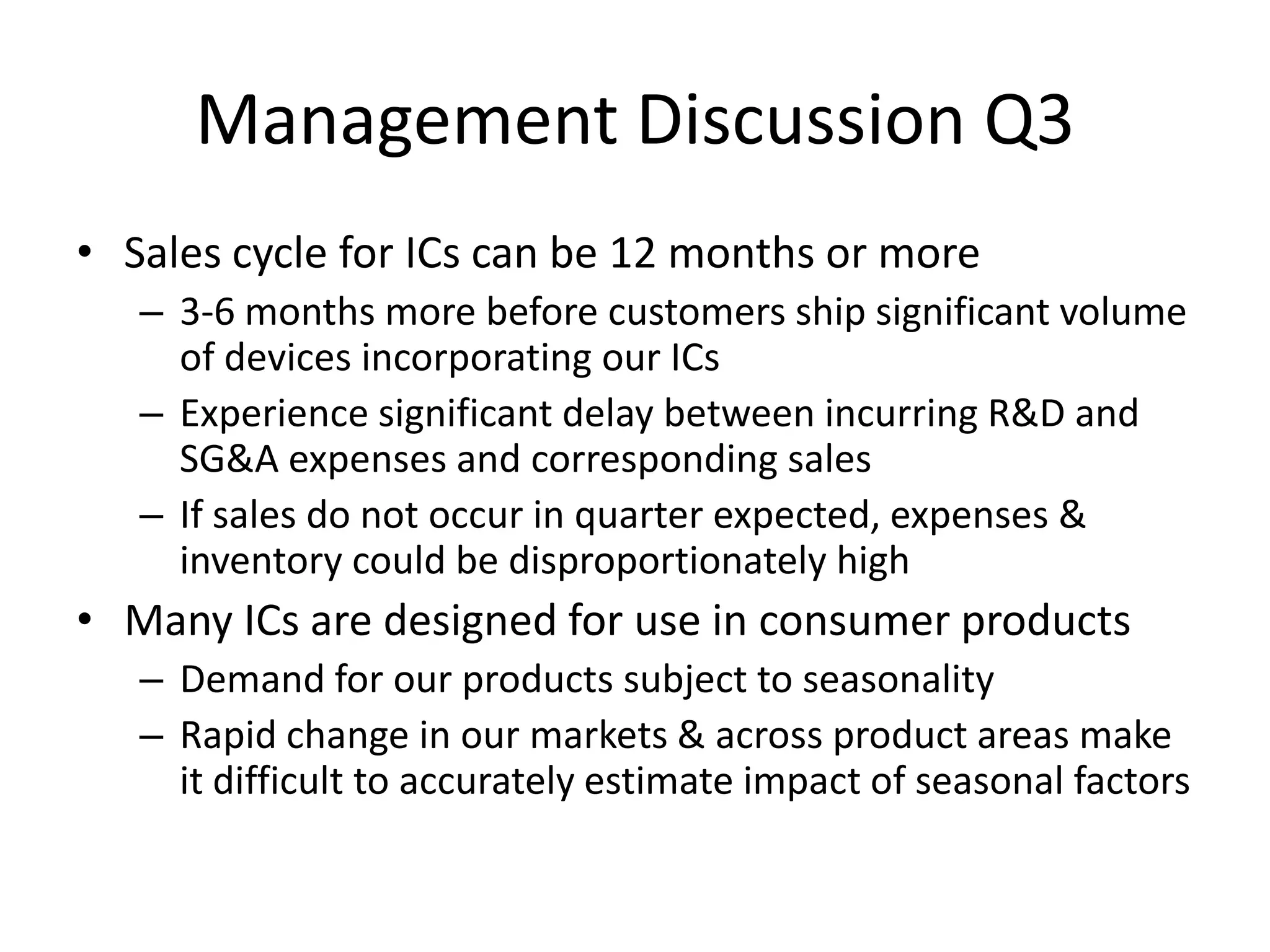 Management Discussion Q3

• Sales cycle for ICs can be 12 months or more
– 3-6 months more before customers ship significant volume of devices incorporating our ICs
– Experience significant delay between incurring R&D and SG&A expenses and corresponding sales
– If sales do not occur in quarter expected, expenses & inventory could be disproportionately high
• Many ICs are designed for use in consumer products
– Demand for our products subject to seasonality
– Rapid change in our markets & across product areas make it difficult to accurately estimate impact of seasonal factors